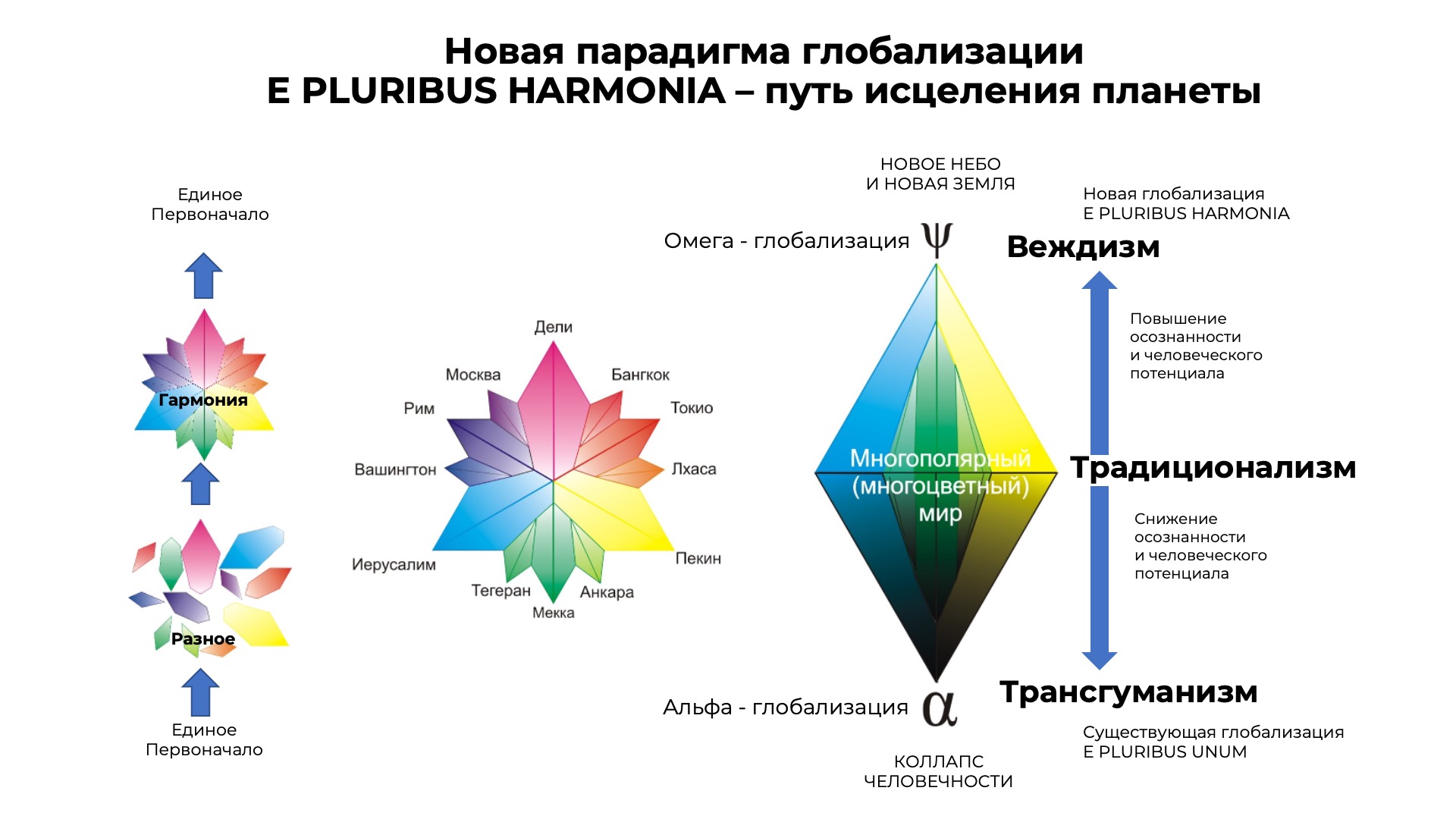 Новая парадигма глобализации
E PLURIBUS HARMONIA – путь исцеления планеты

Единое
Первоначало

Гармония

Разное

Единое
Первоначало

Дели
Москва
Бангкок
Рим
Токио
Вашингтон
Лхаса
Иерусалим
Пекин
Тегеран
Анкара
Мекка

НОВОЕ НЕБО
И НОВАЯ ЗЕМЛЯ

Омега - глобализация $\psi$

Многополярный
(многоцветный)
мир

Альфа - глобализация $\alpha$

КОЛЛАПС
ЧЕЛОВЕЧНОСТИ

Новая глобализация
E PLURIBUS HARMONIA

Веждизм

Повышение
осознанности
и человеческого
потенциала

Традиционализм

Снижение
осознанности
и человеческого
потенциала

Трансгуманизм

Существующая глобализация
E PLURIBUS UNUM